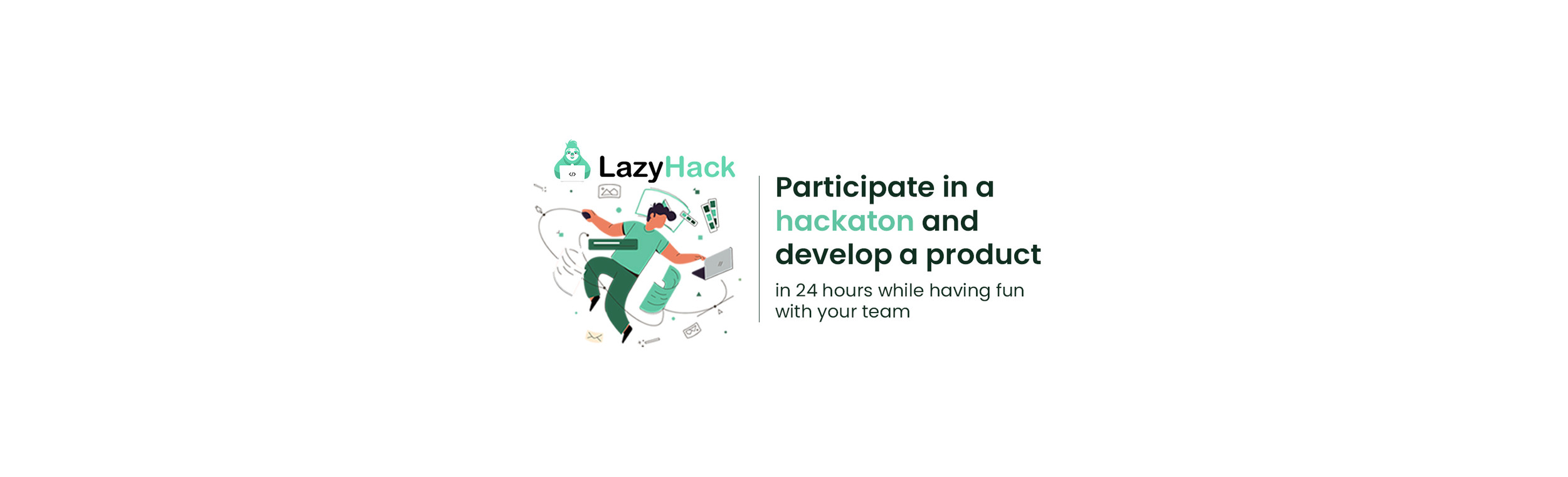 LazyHack

Participate in a hackaton and develop a product

in 24 hours while having fun with your team